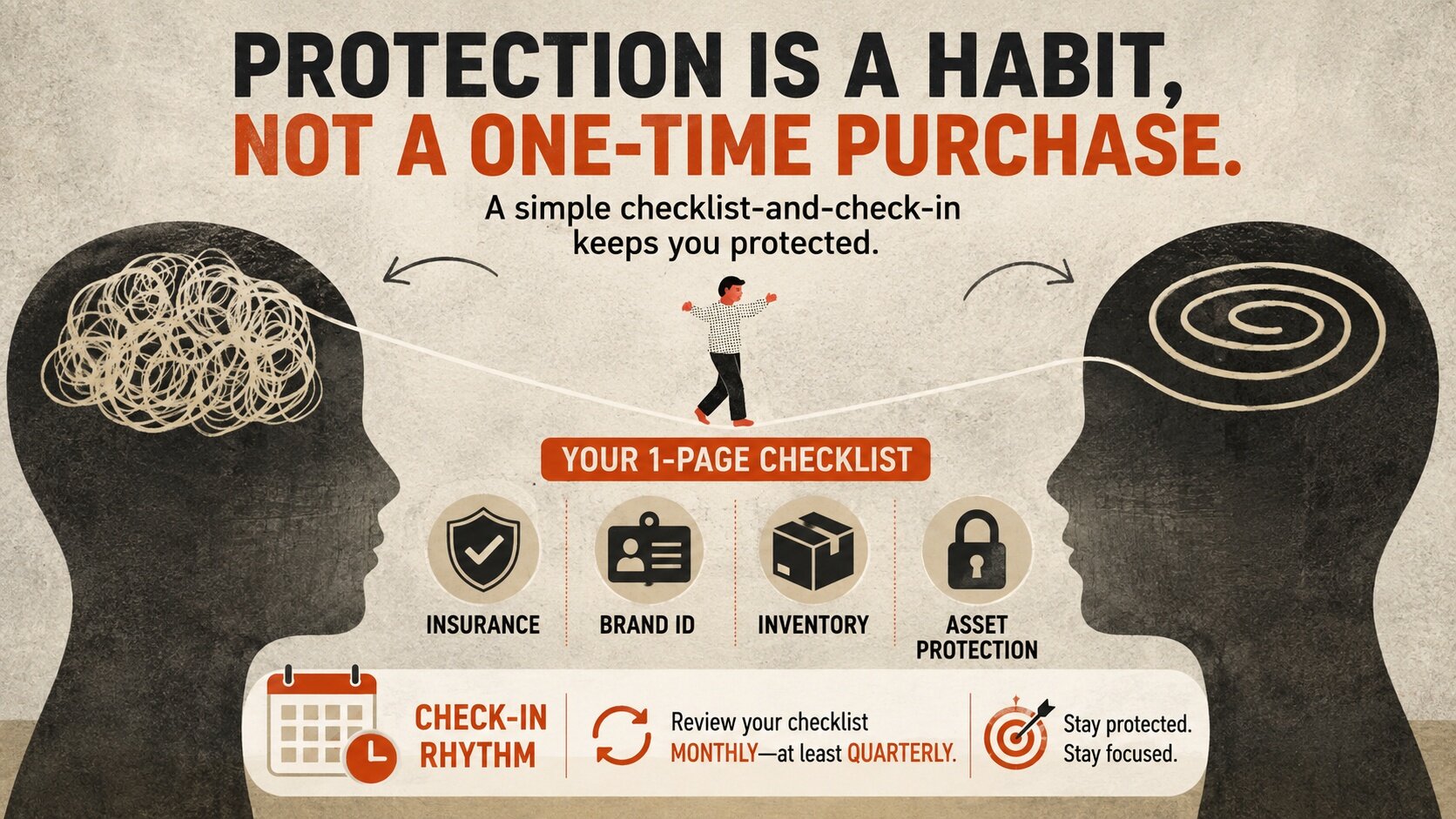 PROTECTION IS A HABIT,
NOT A ONE-TIME PURCHASE.

A simple checklist-and-check-in keeps you protected.

YOUR 1-PAGE CHECKLIST

INSURANCE

BRAND ID

INVENTORY

ASSET PROTECTION

CHECK-IN RHYTHM

Review your checklist MONTHLY—at least QUARTERLY.

Stay protected. Stay focused.